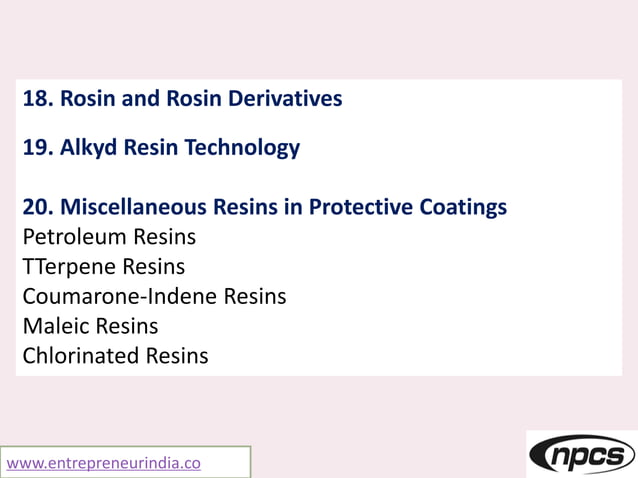 18. Rosin and Rosin Derivatives

19. Alkyd Resin Technology

20. Miscellaneous Resins in Protective Coatings
Petroleum Resins
TTerpene Resins
Coumarone-Indene Resins
Maleic Resins
Chlorinated Resins

www.entrepreneurindia.co

npcs